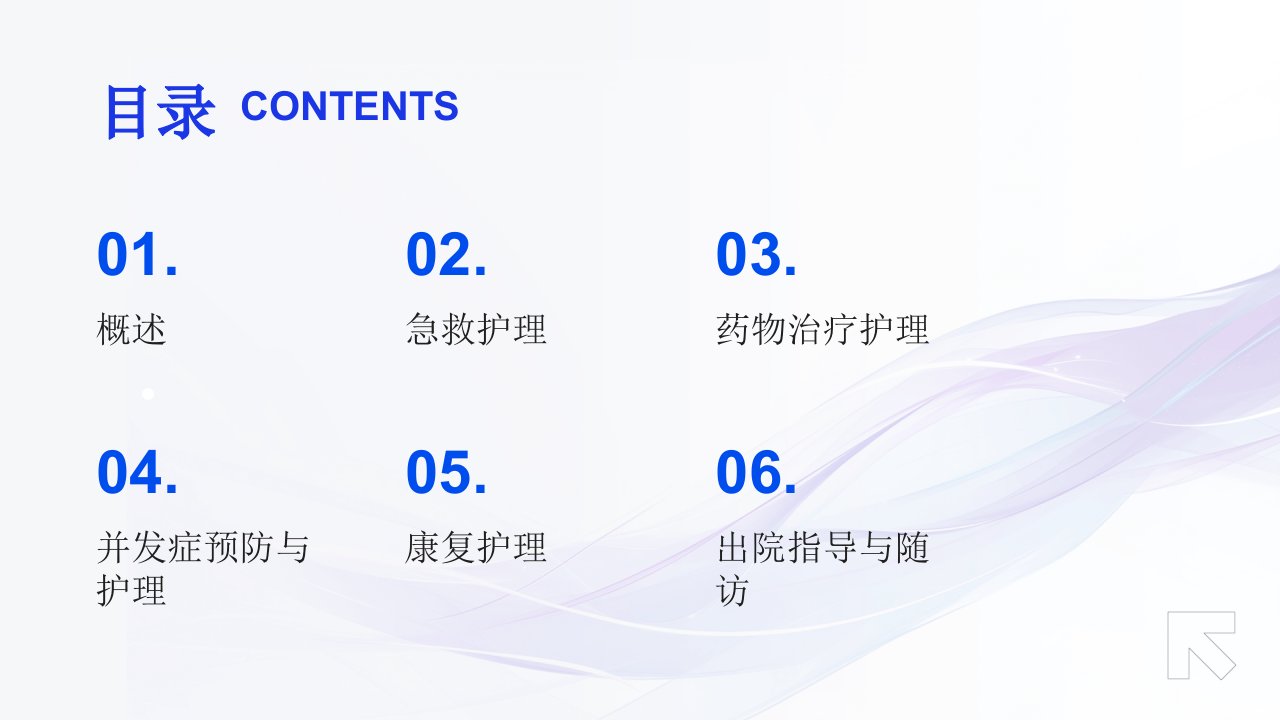 目录 CONTENTS

01.

概述

02.

急救护理

03.

药物治疗护理

04.

并发症预防与护理

05.

康复护理

06.

出院指导与随访